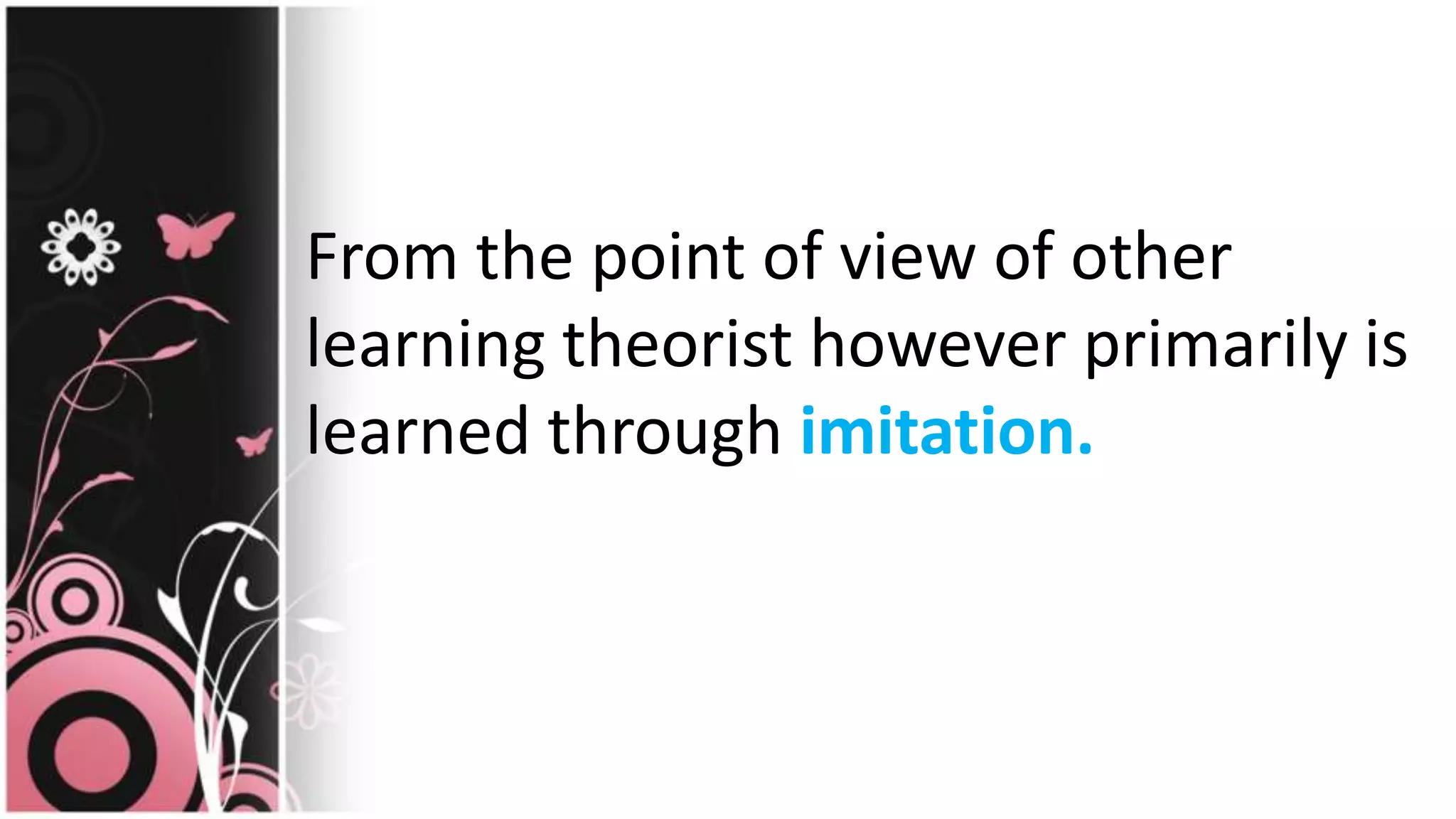 From the point of view of other learning theorist however primarily is learned through imitation.